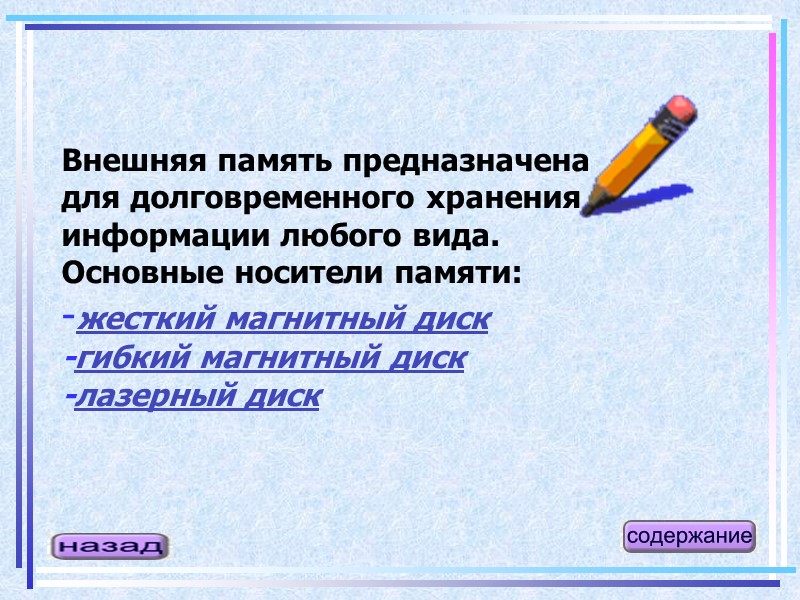 Внешняя память предназначена для долговременного хранения информации любого вида.
Основные носители памяти:
-жесткий магнитный диск
-гибкий магнитный диск
-лазерный диск

назад

содержание